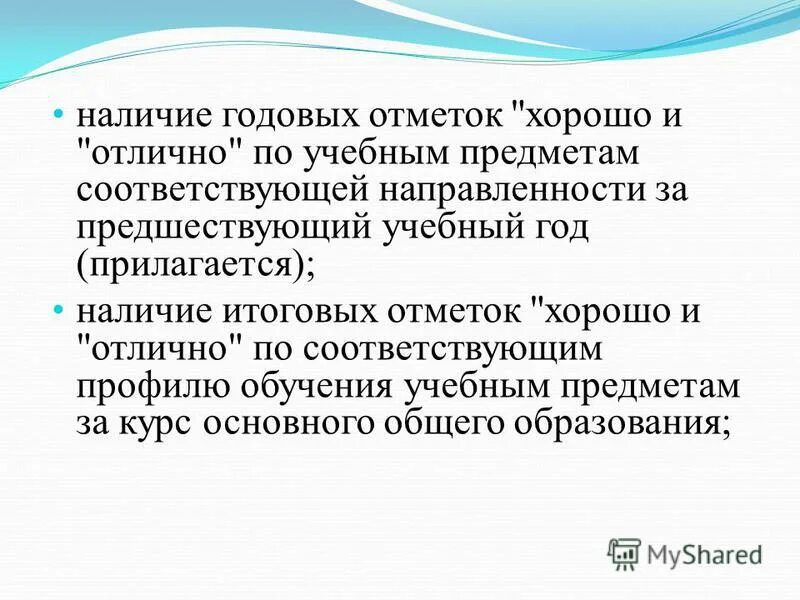 • наличие годовых отметок "хорошо и "отлично" по учебным предметам соответствующей направленности за предшествующий учебный год (прилагается);
• наличие итоговых отметок "хорошо и "отлично" по соответствующим профилю обучения учебным предметам за курс основного общего образования;

MyShared